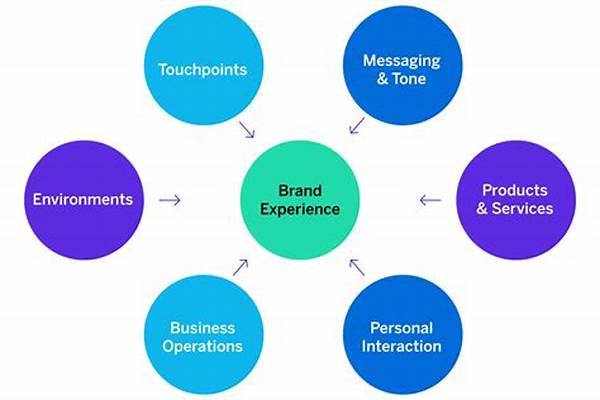 Touchpoints

Messaging & Tone

Environments

Brand Experience

Products & Services

Business Operations

Personal Interaction